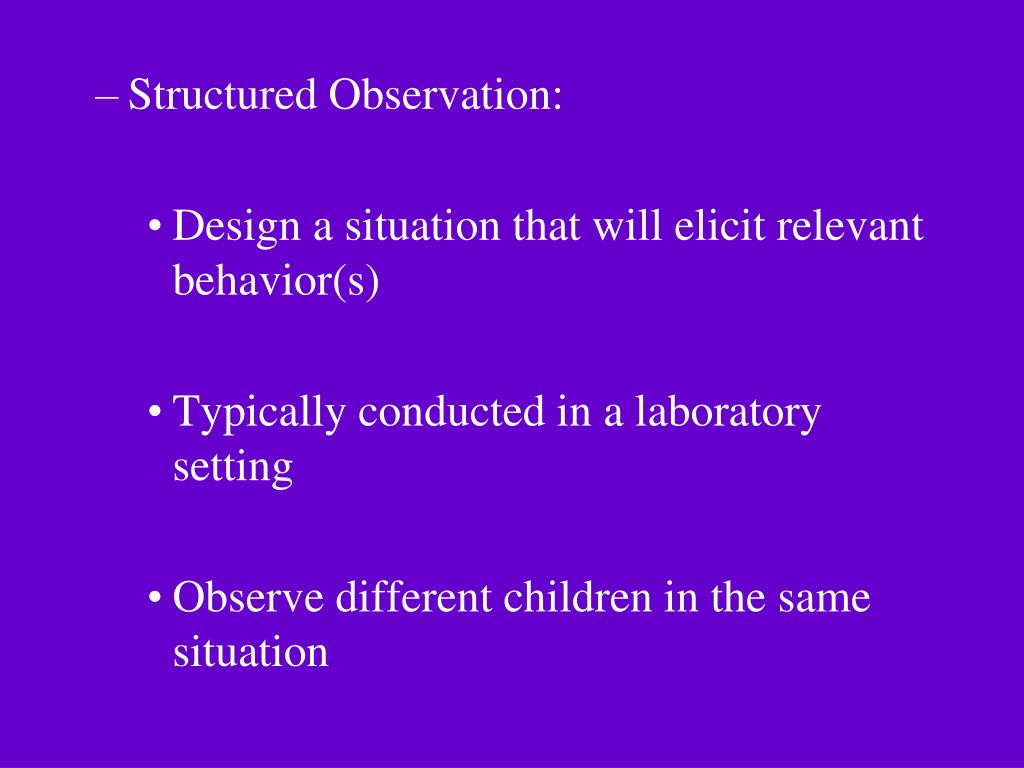 – Structured Observation:

• Design a situation that will elicit relevant behavior(s)

• Typically conducted in a laboratory setting

• Observe different children in the same situation